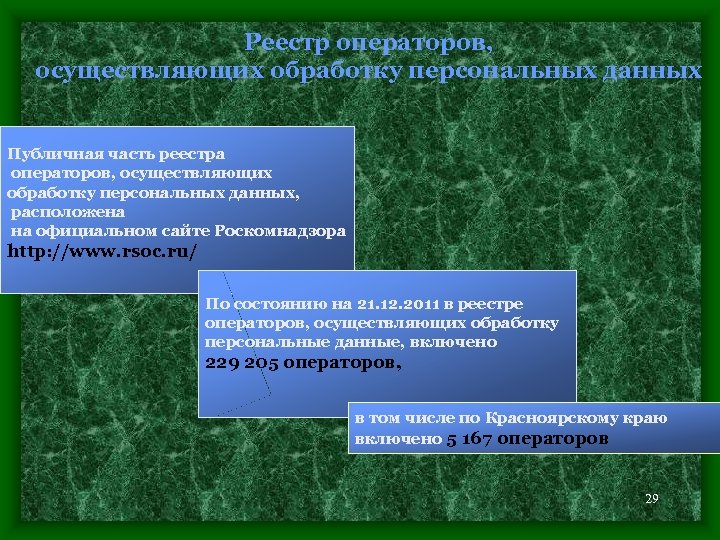 Реестр операторов, осуществляющих обработку персональных данных

Публичная часть реестра операторов, осуществляющих обработку персональных данных, расположена на официальном сайте Роскомнадзора http://www.rsoc.ru/

По состоянию на 21.12.2011 в реестре операторов, осуществляющих обработку персональные данные, включено 229 205 операторов,

в том числе по Красноярскому краю включено 5 167 операторов

29